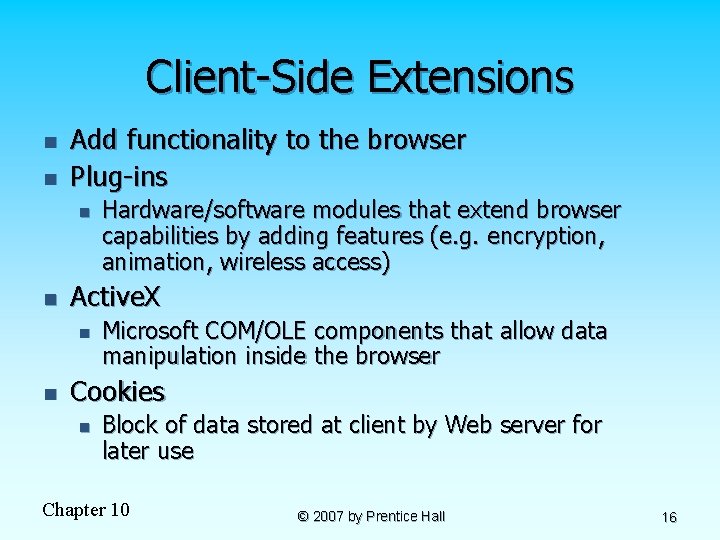 Client-Side Extensions

- Add functionality to the browser
- Plug-ins
  - Hardware/software modules that extend browser capabilities by adding features (e.g. encryption, animation, wireless access)
- ActiveX
  - Microsoft COM/OLE components that allow data manipulation inside the browser
- Cookies
  - Block of data stored at client by Web server for later use

Chapter 10

© 2007 by Prentice Hall

16